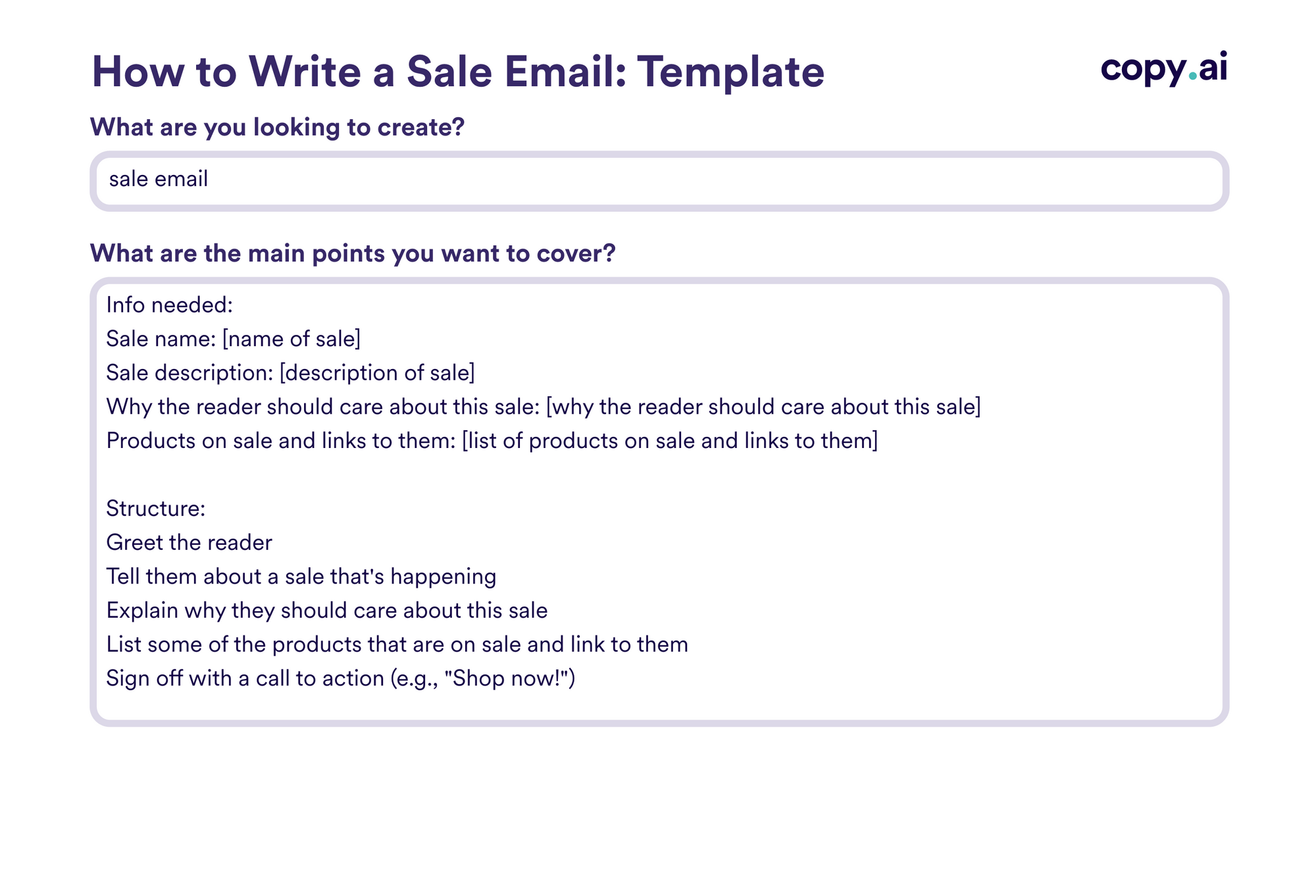 How to Write a Sale Email: Template

copy.ai

What are you looking to create?

sale email

What are the main points you want to cover?

Info needed:
Sale name: [name of sale]
Sale description: [description of sale]
Why the reader should care about this sale: [why the reader should care about this sale]
Products on sale and links to them: [list of products on sale and links to them]

Structure:
Greet the reader
Tell them about a sale that's happening
Explain why they should care about this sale
List some of the products that are on sale and link to them
Sign off with a call to action (e.g., "Shop now!")